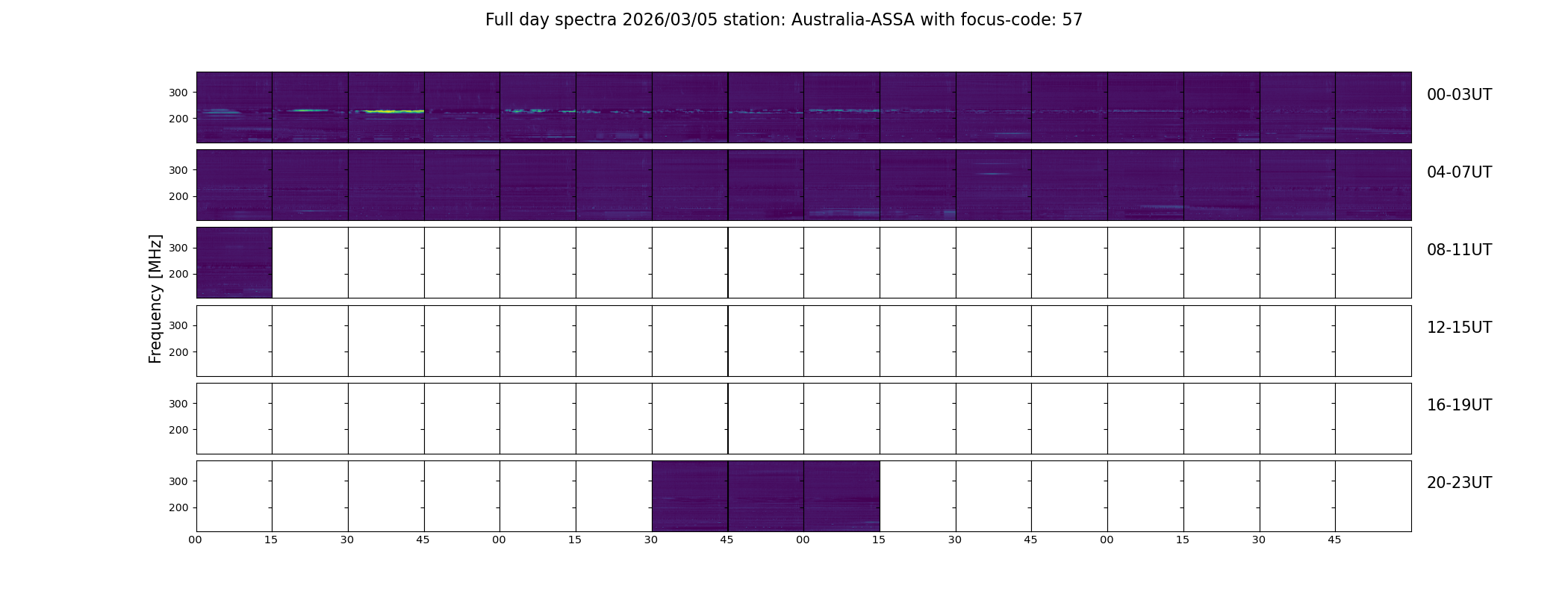 Full day spectra 2026/03/05 station: Australia-ASSA with focus-code: 57

Frequency [MHz]

300
200
00-03UT

300
200
04-07UT

300
200
08-11UT

300
200
12-15UT

300
200
16-19UT

300
200
20-23UT

00 15 30 45 00 15 30 45 00 15 30 45 00 15 30 45